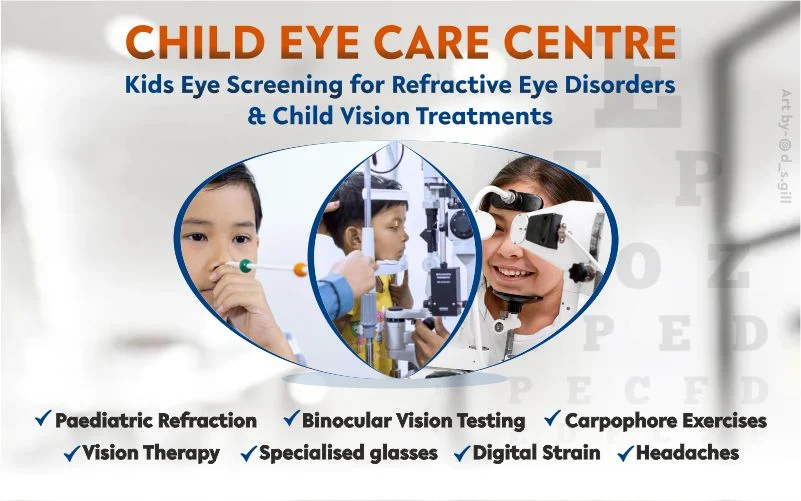 CHILD EYE CARE CENTRE
Kids Eye Screening for Refractive Eye Disorders & Child Vision Treatments

Art by-@d_s.gill

E
F P
T O Z
L P E D
P E C F D

✓ Paediatric Refraction ✓ Binocular Vision Testing ✓ Carpophore Exercises
✓ Vision Therapy ✓ Specialised glasses ✓ Digital Strain ✓ Headaches